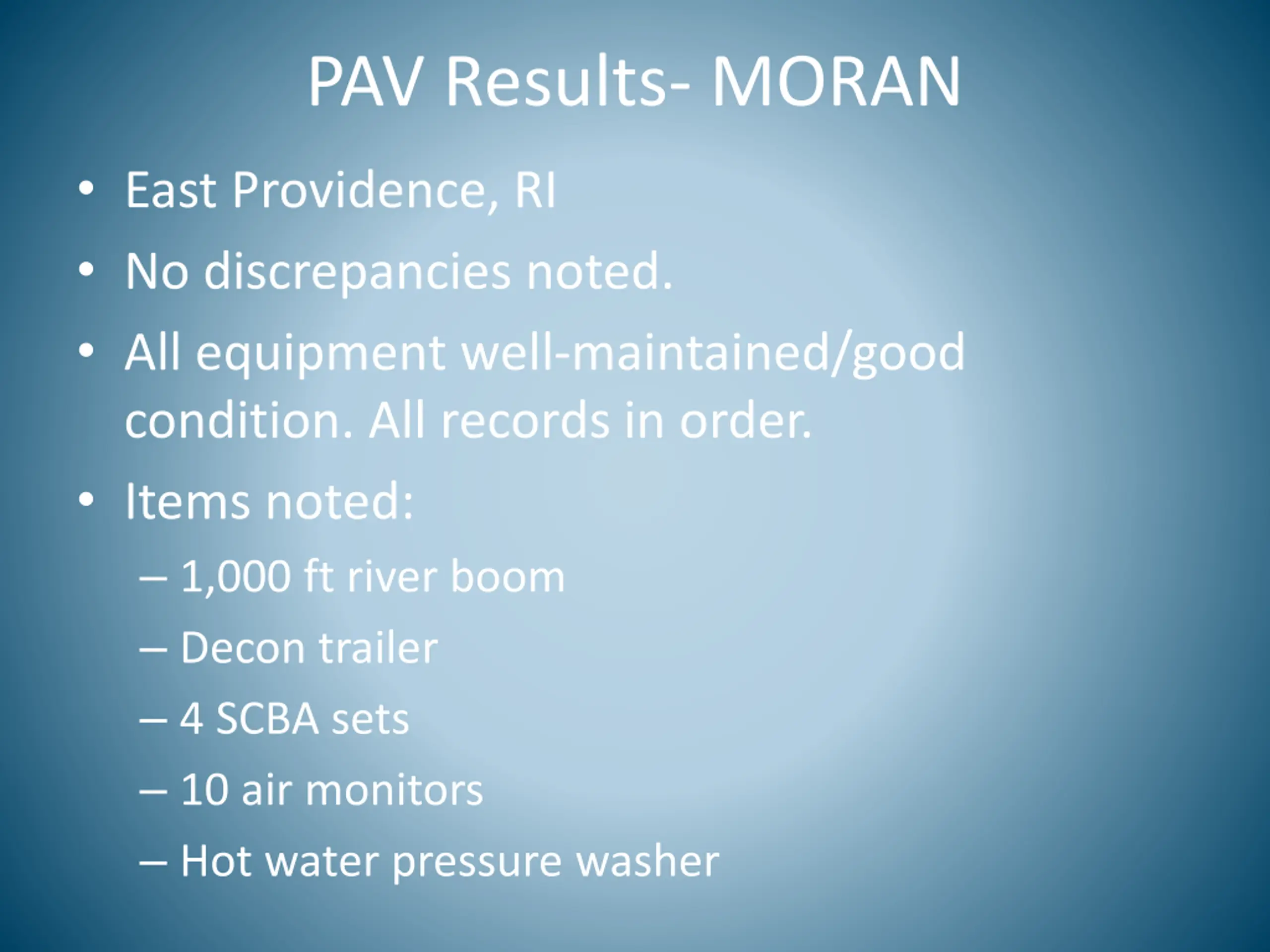 PAV Results- MORAN

• East Providence, RI
• No discrepancies noted.
• All equipment well-maintained/good condition. All records in order.
• Items noted:
– 1,000 ft river boom
– Decon trailer
– 4 SCBA sets
– 10 air monitors
– Hot water pressure washer